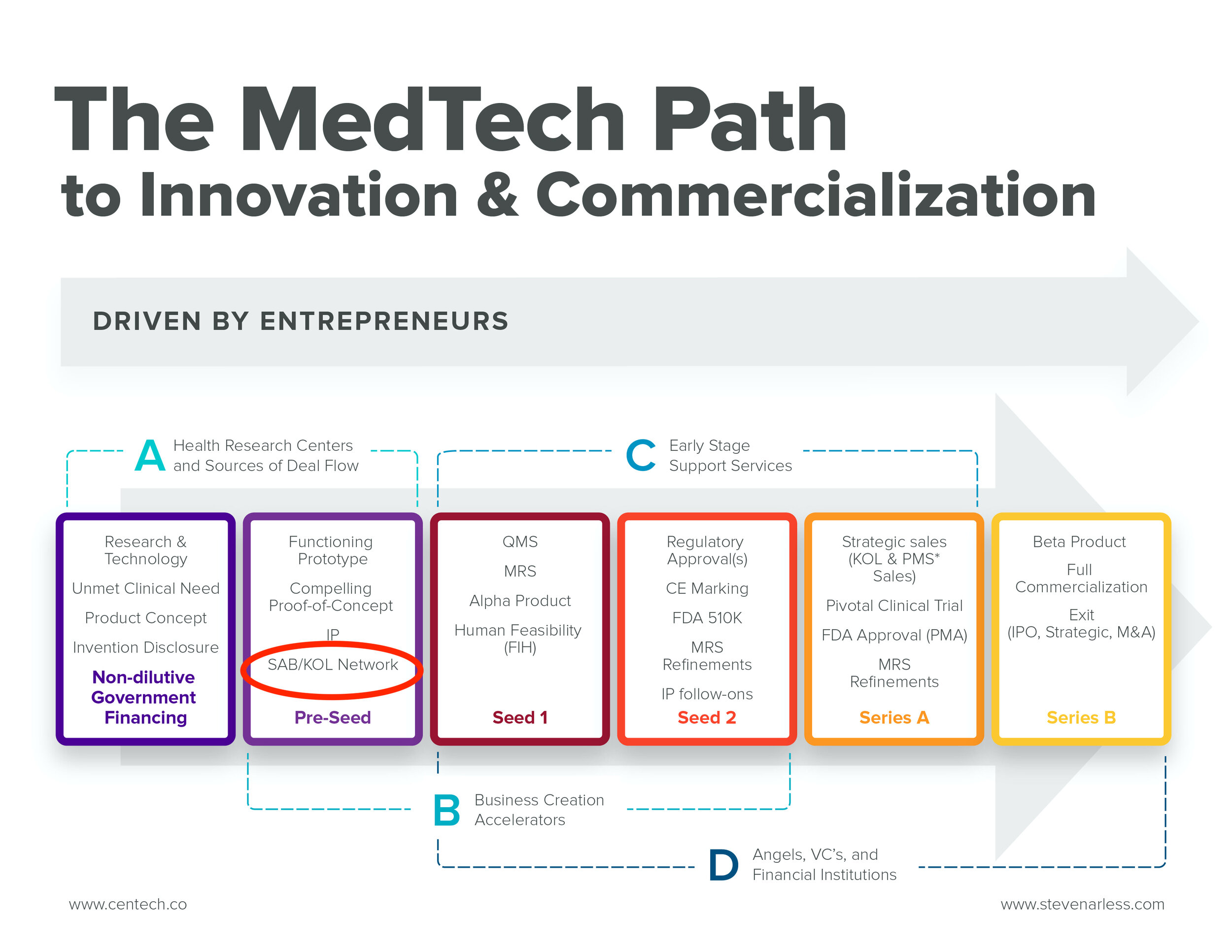 The MedTech Path
to Innovation & Commercialization

DRIVEN BY ENTREPRENEURS

A Health Research Centers and Sources of Deal Flow

C Early Stage Support Services

Research & Technology

Unmet Clinical Need

Product Concept

Invention Disclosure

Non-dilutive Government Financing

Functioning Prototype

Compelling Proof-of-Concept

IP

SAB/KOL Network

Pre-Seed

QMS

MRS

Alpha Product

Human Feasibility (FIH)

Seed 1

Regulatory Approval(s)

CE Marking

FDA 510K

MRS Refinements

IP follow-ons

Seed 2

Strategic sales (KOL & PMS* Sales)

Pivotal Clinical Trial

FDA Approval (PMA)

MRS Refinements

Series A

Beta Product

Full Commercialization

Exit (IPO, Strategic, M&A)

Series B

B Business Creation Accelerators

D Angels, VC's, and Financial Institutions

www.centech.co

www.stevenarless.com